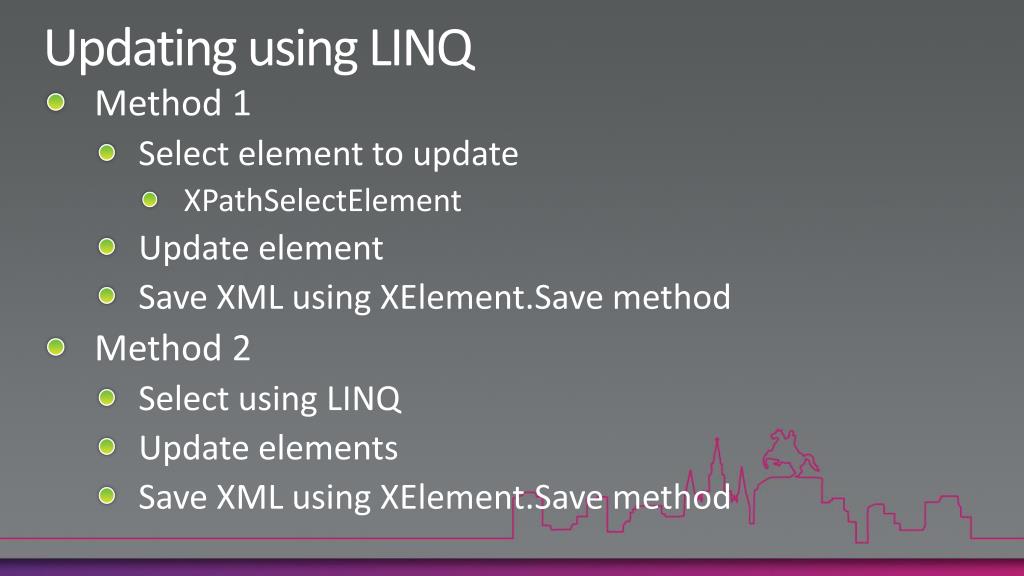 Updating using LINQ

Method 1

Select element to update

XPathSelectElement

Update element

Save XML using XElement.Save method

Method 2

Select using LINQ

Update elements

Save XML using XElement.Save method